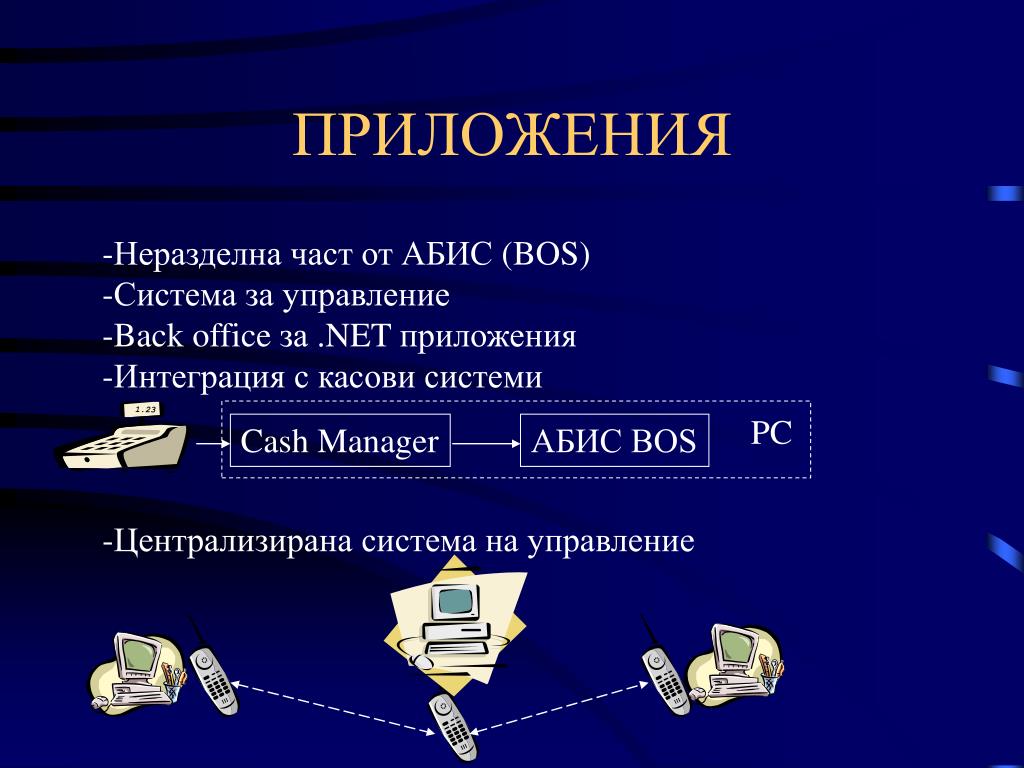 ПРИЛОЖЕНИЯ

-Неразделна част от АБИС (BOS)
-Система за управление
-Back office за .NET приложения
-Интеграция с касови системи

1.23

Cash Manager

АБИС BOS

PC

-Централизирана система на управление